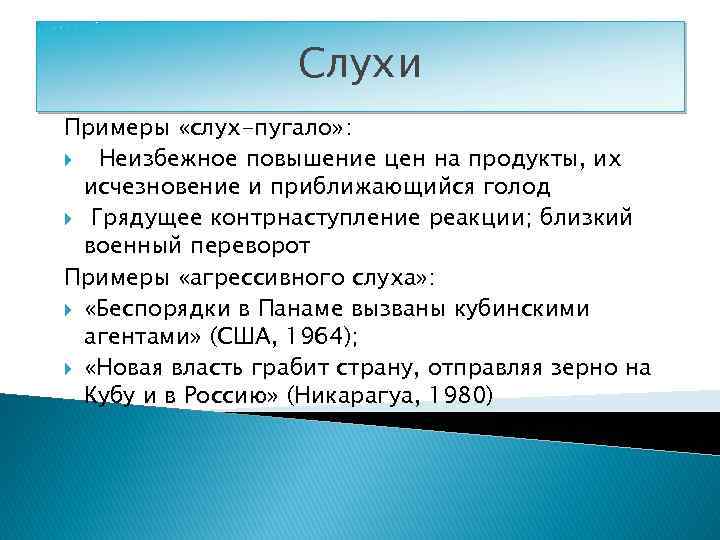 Слухи

Примеры «слух-пугало»:

Неизбежное повышение цен на продукты, их исчезновение и приближающийся голод

Грядущее контрнаступление реакции; близкий военный переворот

Примеры «агрессивного слуха»:

«Беспорядки в Панаме вызваны кубинскими агентами» (США, 1964);

«Новая власть грабит страну, отправляя зерно на Кубу и в Россию» (Никарагуа, 1980)